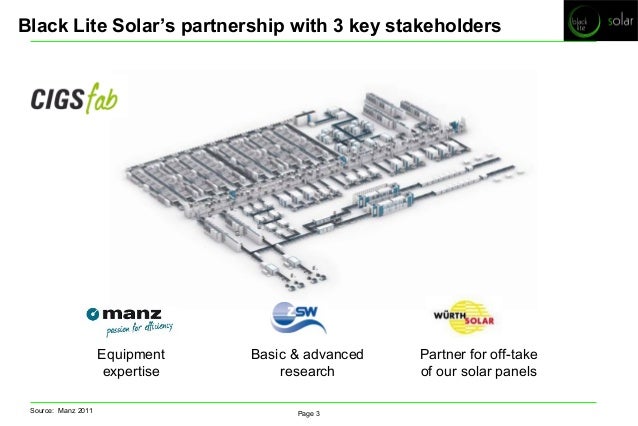 Black Lite Solar's partnership with 3 key stakeholders

black lite solar

CIGS fab

manz
passion for efficiency

Equipment expertise

ZSW

Basic & advanced research

WÜRTH SOLAR

Partner for off-take of our solar panels

Source: Manz 2011

Page 3